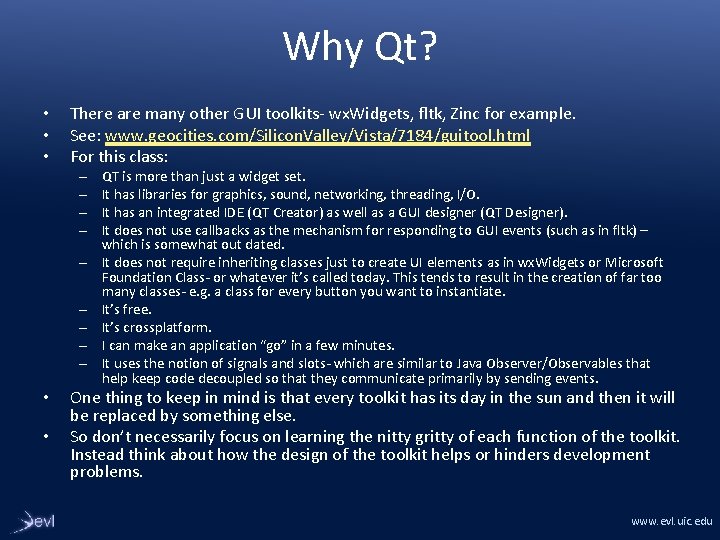 Why Qt?

• There are many other GUI toolkits- wxWidgets, fltk, Zinc for example.
• See: www.geocities.com/SiliconValley/Vista/7184/guitool.html
• For this class:
– QT is more than just a widget set.
– It has libraries for graphics, sound, networking, threading, I/O.
– It has an integrated IDE (QT Creator) as well as a GUI designer (QT Designer).
– It does not use callbacks as the mechanism for responding to GUI events (such as in fltk) – which is somewhat out dated.
– It does not require inheriting classes just to create UI elements as in wxWidgets or Microsoft Foundation Class- or whatever it's called today. This tends to result in the creation of far too many classes- e.g. a class for every button you want to instantiate.
– It's free.
– It's crossplatform.
– I can make an application "go" in a few minutes.
– It uses the notion of signals and slots- which are similar to Java Observer/Observables that help keep code decoupled so that they communicate primarily by sending events.
• One thing to keep in mind is that every toolkit has its day in the sun and then it will be replaced by something else.
• So don't necessarily focus on learning the nitty gritty of each function of the toolkit. Instead think about how the design of the toolkit helps or hinders development problems.

evl

www.evl.uic.edu